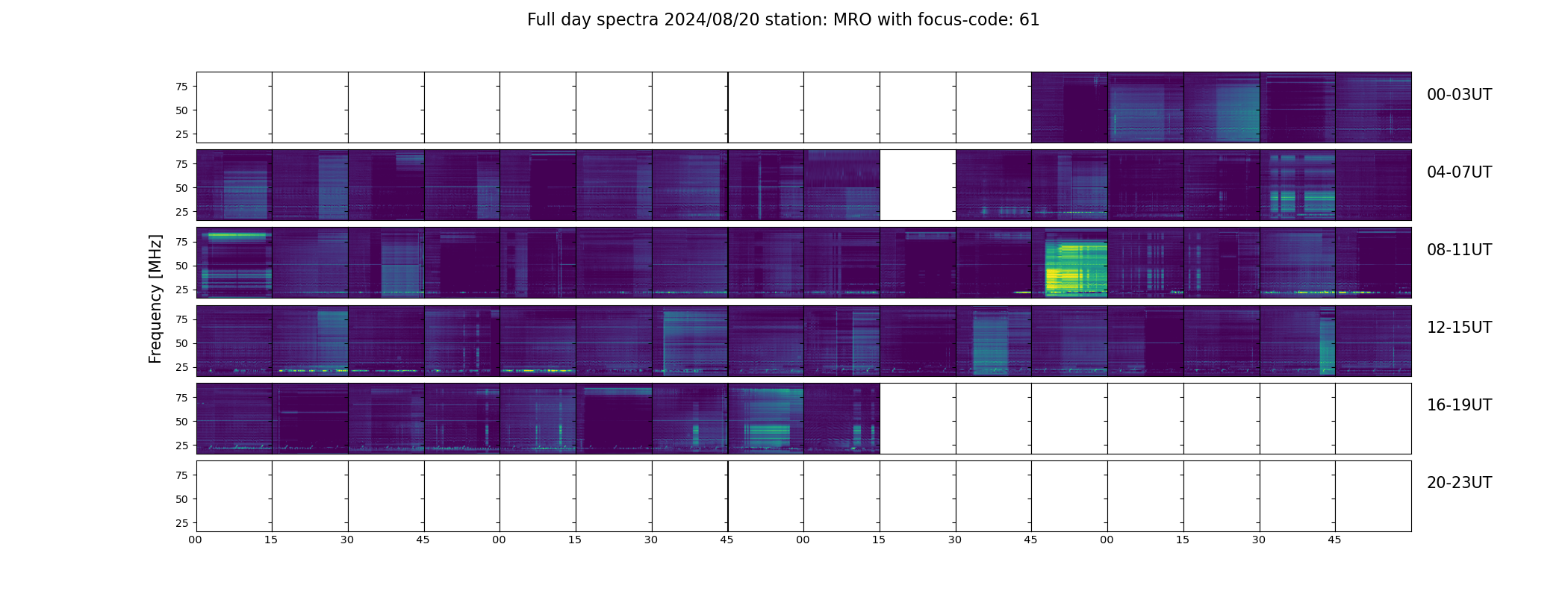 Full day spectra 2024/08/20 station: MRO with focus-code: 61

Frequency [MHz]

75
50
25

00-03UT

75
50
25

04-07UT

75
50
25

08-11UT

75
50
25

12-15UT

75
50
25

16-19UT

75
50
25

20-23UT

00 15 30 45 00 15 30 45 00 15 30 45 00 15 30 45